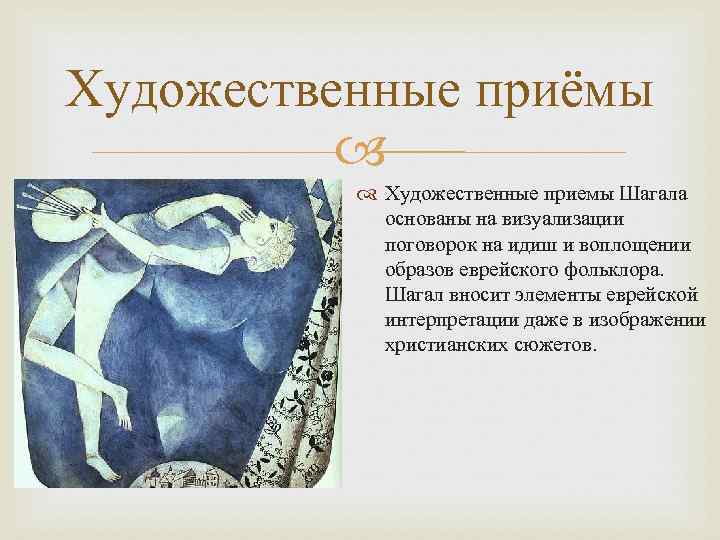 Художественные приёмы

Художественные приемы Шагала основаны на визуализации поговорок на идиш и воплощении образов еврейского фольклора. Шагал вносит элементы еврейской интерпретации даже в изображении христианских сюжетов.